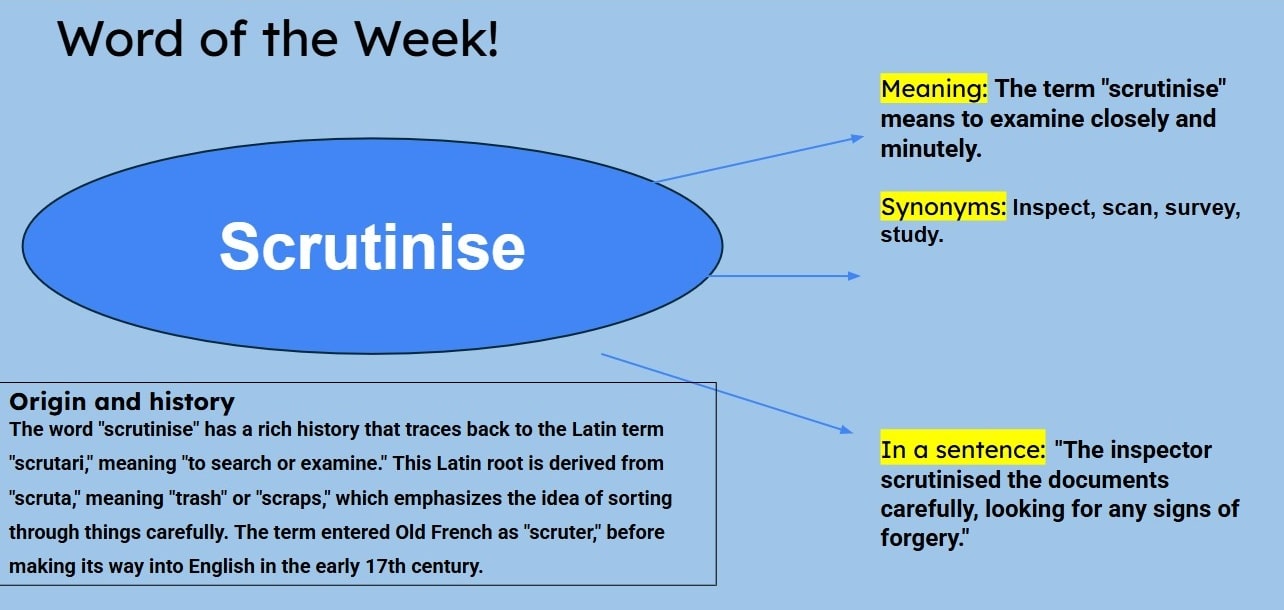 Word of the Week!

Scrutinise

Meaning: The term "scrutinise" means to examine closely and minutely.

Synonyms: Inspect, scan, survey, study.

In a sentence: "The inspector scrutinised the documents carefully, looking for any signs of forgery."

Origin and history
The word "scrutinise" has a rich history that traces back to the Latin term "scrutari," meaning "to search or examine." This Latin root is derived from "scruta," meaning "trash" or "scraps," which emphasizes the idea of sorting through things carefully. The term entered Old French as "scruter," before making its way into English in the early 17th century.